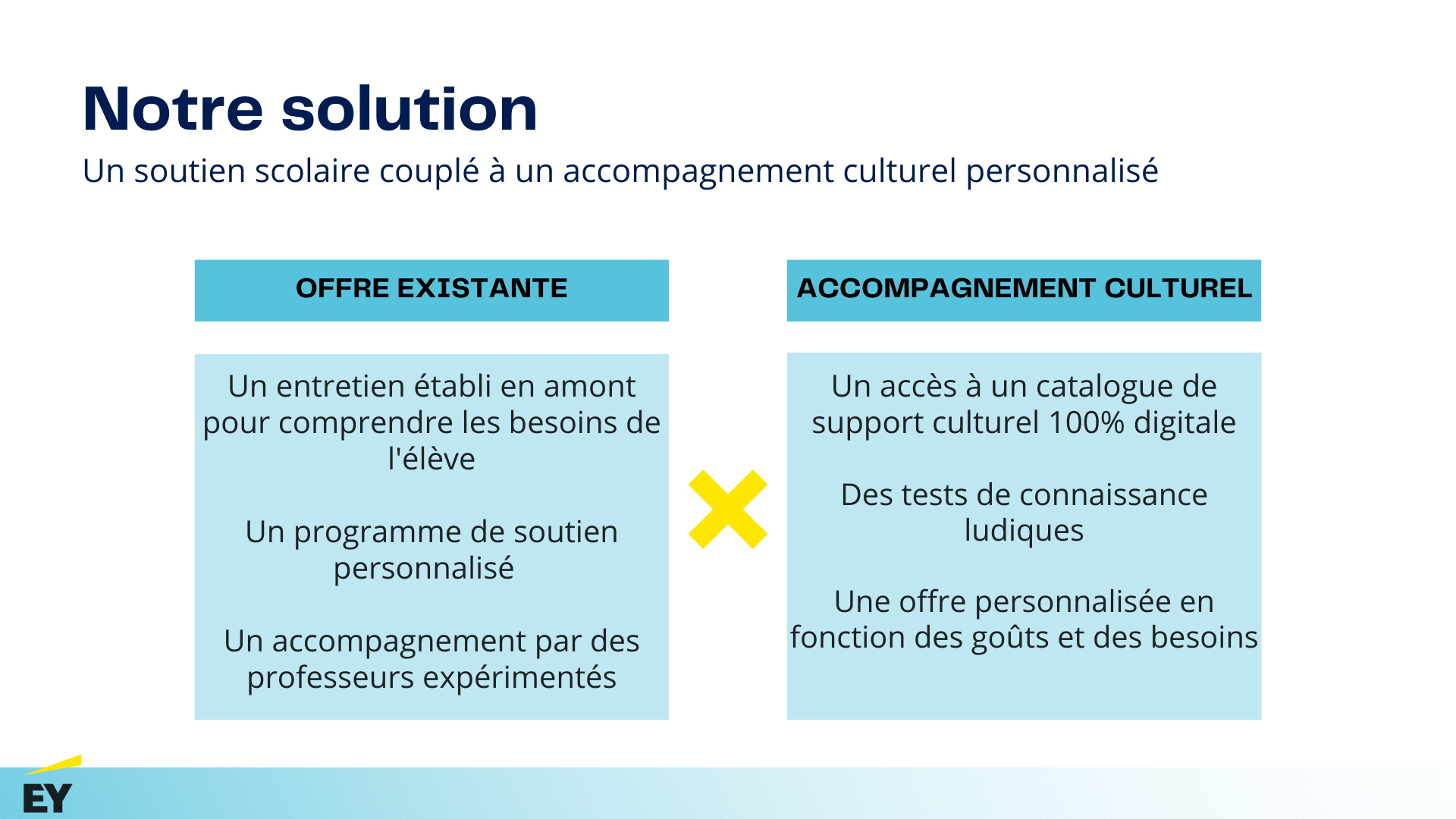 Notre solution

Un soutien scolaire couplé à un accompagnement culturel personnalisé

OFFRE EXISTANTE

Un entretien établi en amont pour comprendre les besoins de l'élève

Un programme de soutien personnalisé

Un accompagnement par des professeurs expérimentés

ACCOMPAGNEMENT CULTUREL

Un accès à un catalogue de support culturel 100% digitale

Des tests de connaissance ludiques

Une offre personnalisée en fonction des goûts et des besoins

EY